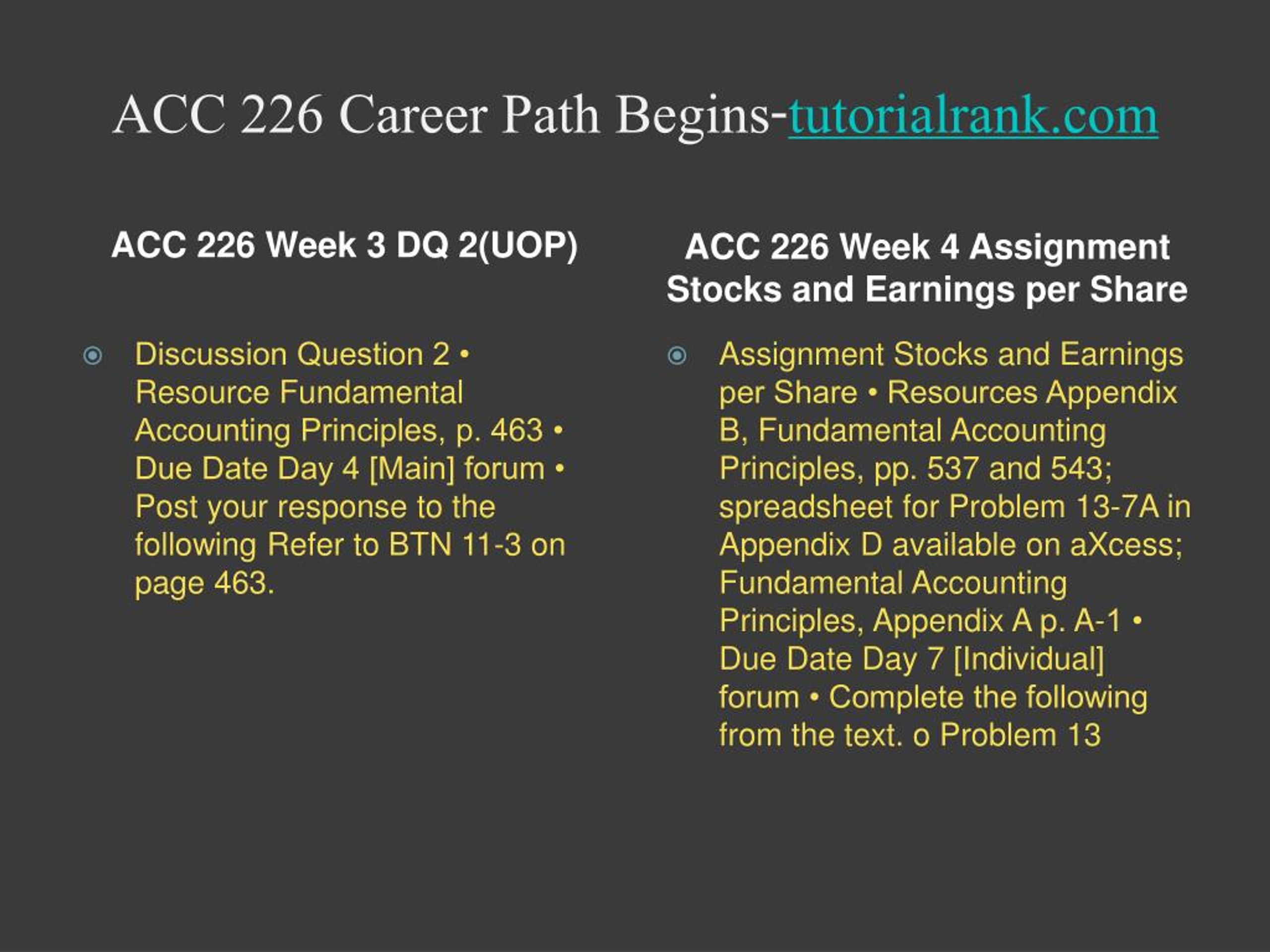 ACC 226 Career Path Begins-tutorialrank.com

ACC 226 Week 3 DQ 2(UOP)

Discussion Question 2 • Resource Fundamental Accounting Principles, p. 463 • Due Date Day 4 [Main] forum • Post your response to the following Refer to BTN 11-3 on page 463.

ACC 226 Week 4 Assignment Stocks and Earnings per Share

Assignment Stocks and Earnings per Share • Resources Appendix B, Fundamental Accounting Principles, pp. 537 and 543; spreadsheet for Problem 13-7A in Appendix D available on aXcess; Fundamental Accounting Principles, Appendix A p. A-1 • Due Date Day 7 [Individual] forum • Complete the following from the text. o Problem 13